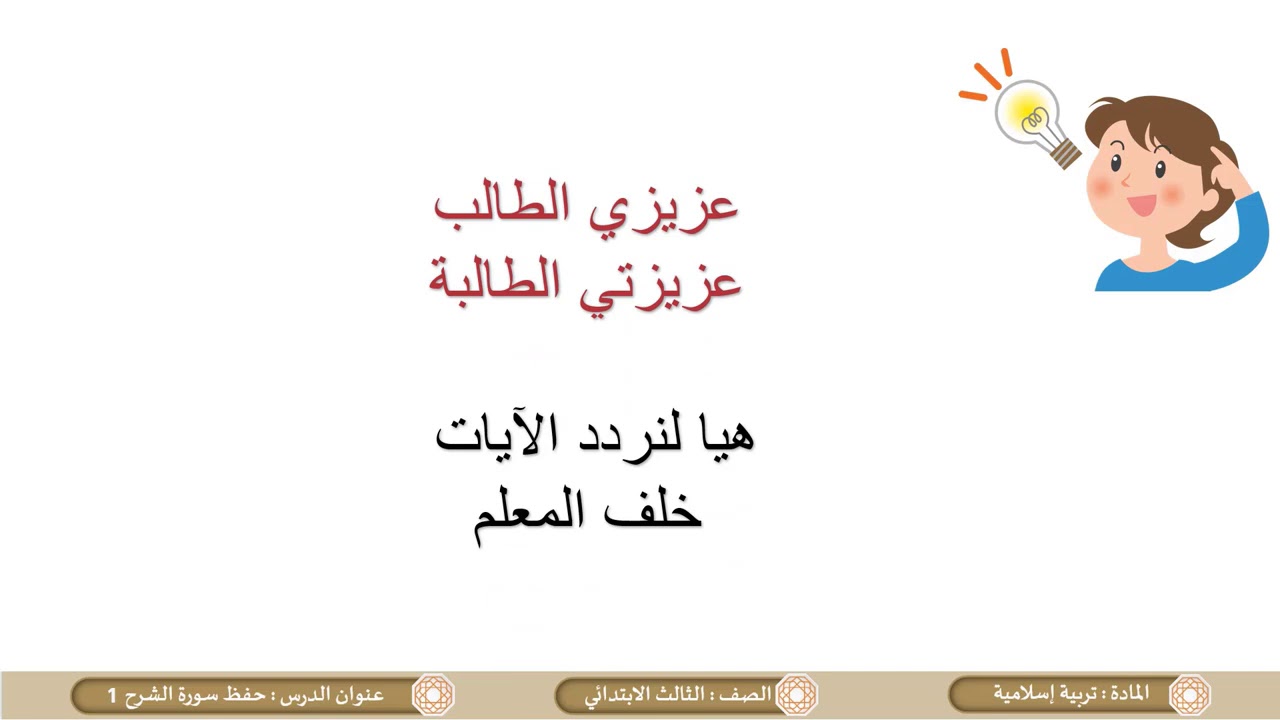 عزيزي الطالب
عزيزتي الطالبة

هيا لنردد الآيات
خلف المعلم

المادة : تربية إسلامية

الصف : الثالث الابتدائي

عنوان الدرس : حفظ سورة الشرح 1